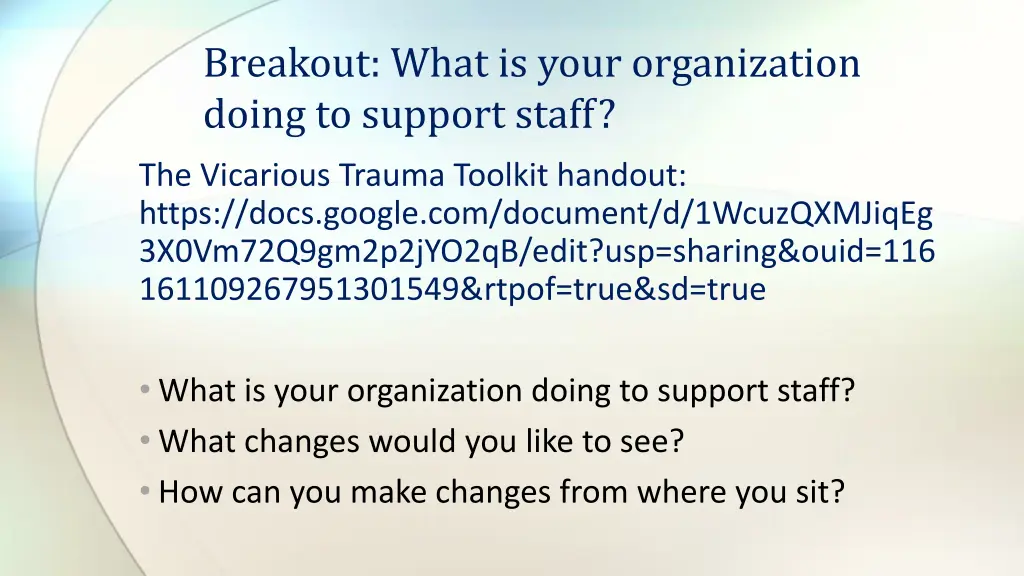 Breakout: What is your organization doing to support staff?

The Vicarious Trauma Toolkit handout: https://docs.google.com/document/d/1WcuzQXMJiqEg3X0Vm72Q9gm2p2jYO2qB/edit?usp=sharing&ouid=116161109267951301549&rtpof=true&sd=true

• What is your organization doing to support staff?
• What changes would you like to see?
• How can you make changes from where you sit?